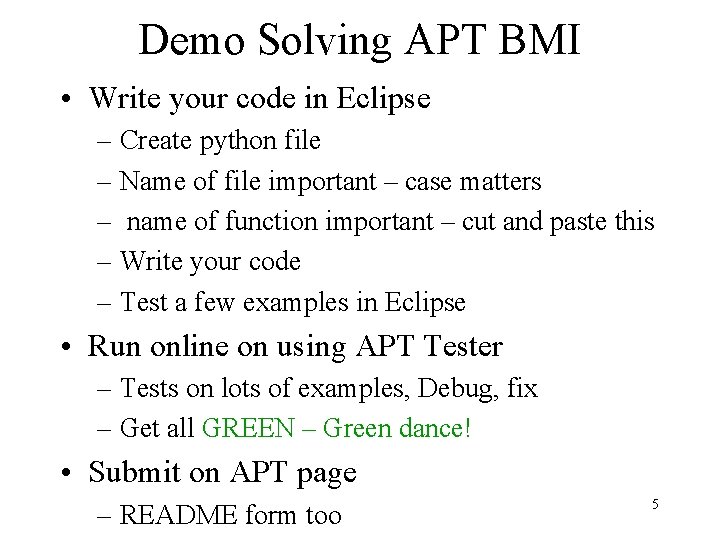 Demo Solving APT BMI

• Write your code in Eclipse
– Create python file
– Name of file important – case matters
– name of function important – cut and paste this
– Write your code
– Test a few examples in Eclipse

• Run online on using APT Tester
– Tests on lots of examples, Debug, fix
– Get all GREEN – Green dance!

• Submit on APT page
– README form too

5